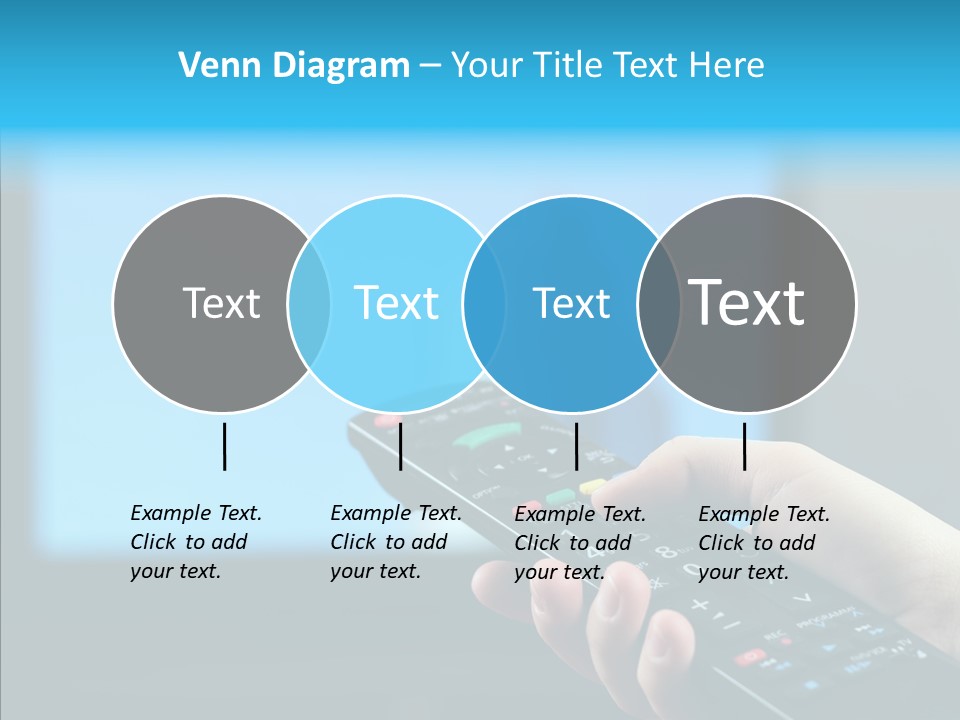 Venn Diagram – Your Title Text Here

Text

Text

Text

Text

Example Text. Click to add your text.

Example Text. Click to add your text.

Example Text. Click to add your text.

Example Text. Click to add your text.